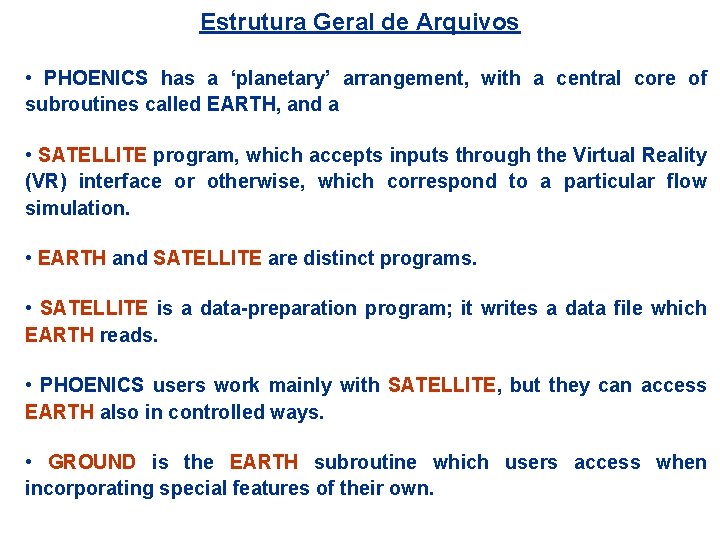 Estrutura Geral de Arquivos

• PHOENICS has a ‘planetary’ arrangement, with a central core of subroutines called EARTH, and a

• SATELLITE program, which accepts inputs through the Virtual Reality (VR) interface or otherwise, which correspond to a particular flow simulation.

• EARTH and SATELLITE are distinct programs.

• SATELLITE is a data-preparation program; it writes a data file which EARTH reads.

• PHOENICS users work mainly with SATELLITE, but they can access EARTH also in controlled ways.

• GROUND is the EARTH subroutine which users access when incorporating special features of their own.